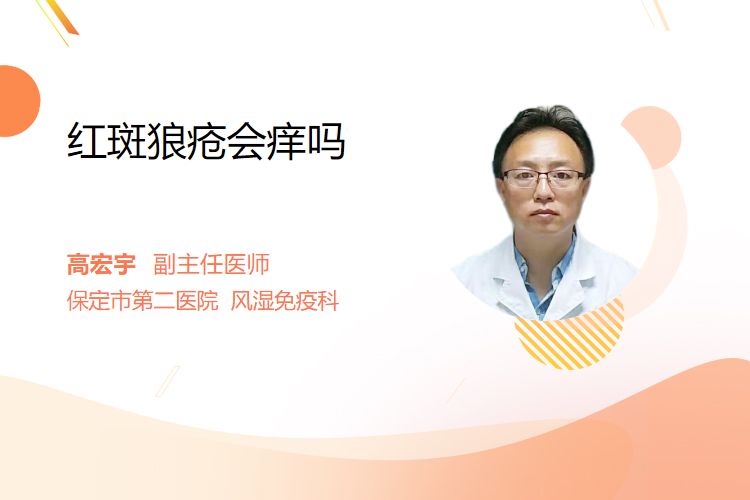 红斑狼疮会痒吗

高宏宇 副主任医师
保定市第二医院 风湿免疫科